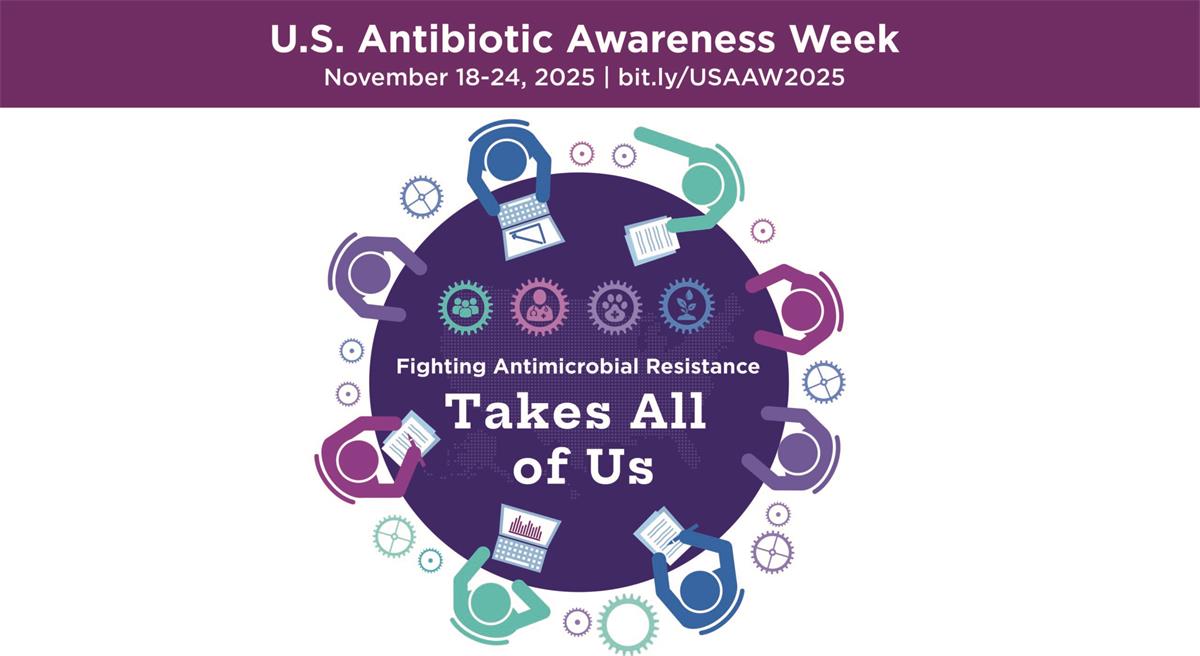 U.S. Antibiotic Awareness Week
November 18-24, 2025 | bit.ly/USAAW2025

Fighting Antimicrobial Resistance
Takes All of Us